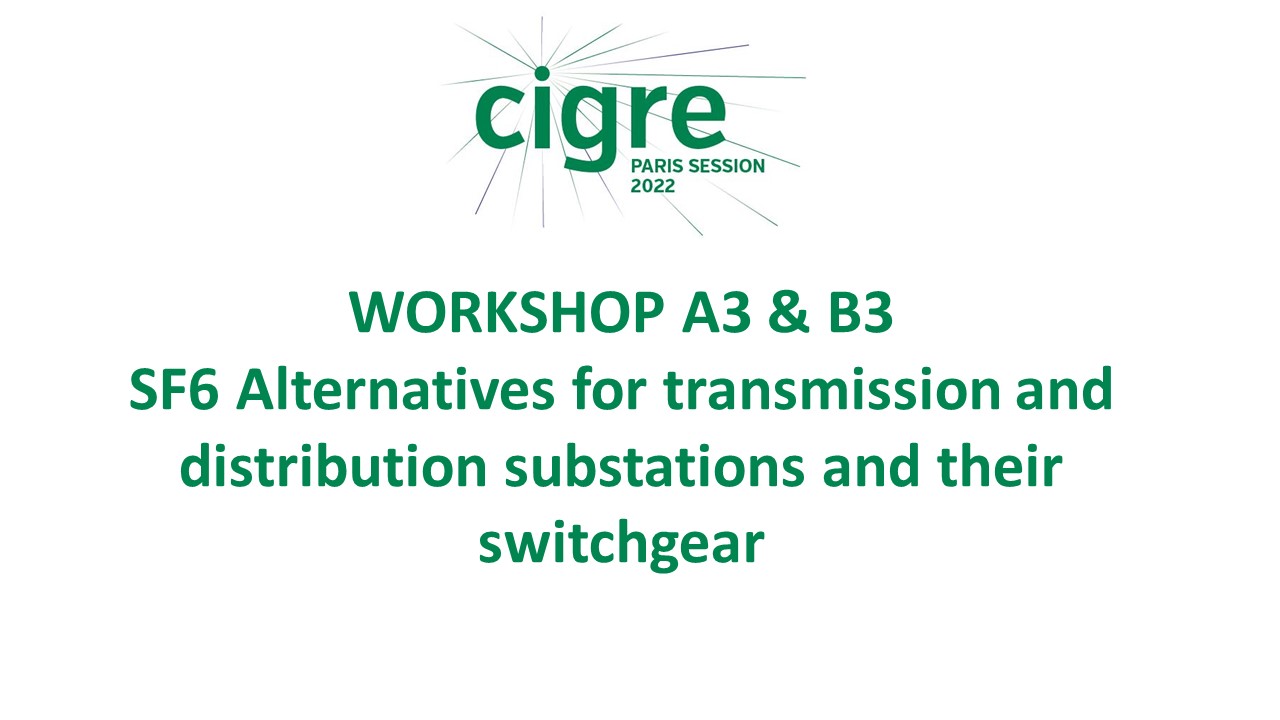 cigre
PARIS SESSION
2022

WORKSHOP A3 & B3
SF6 Alternatives for transmission and distribution substations and their switchgear